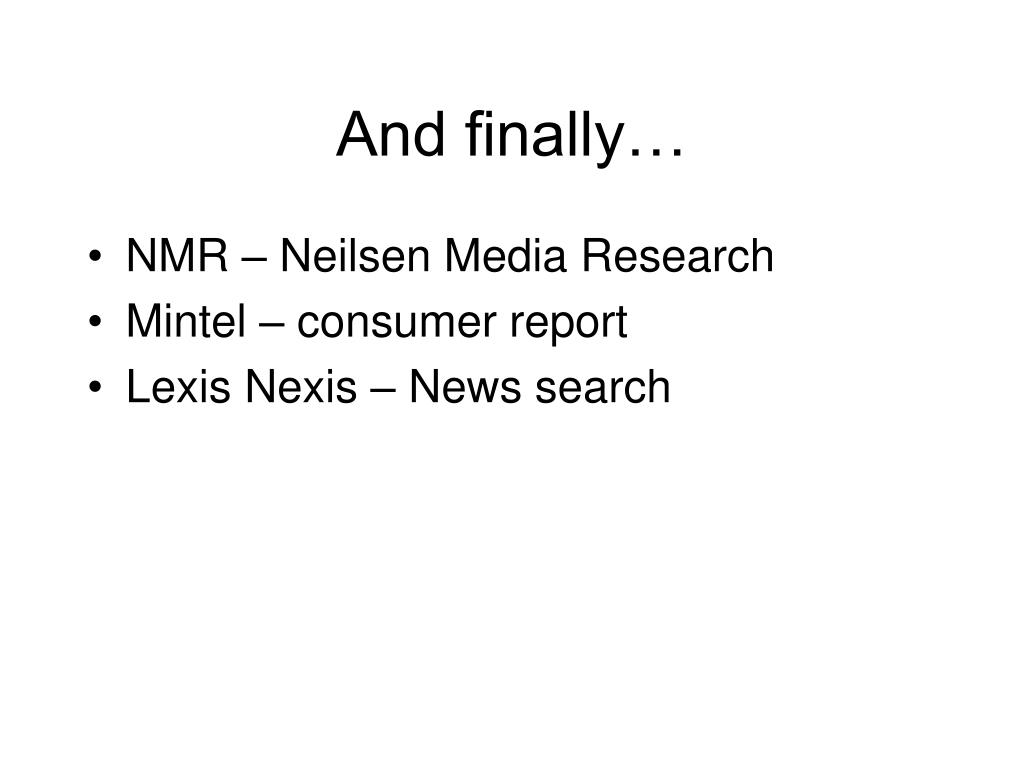 And finally…

• NMR – Neilsen Media Research
• Mintel – consumer report
• Lexis Nexis – News search